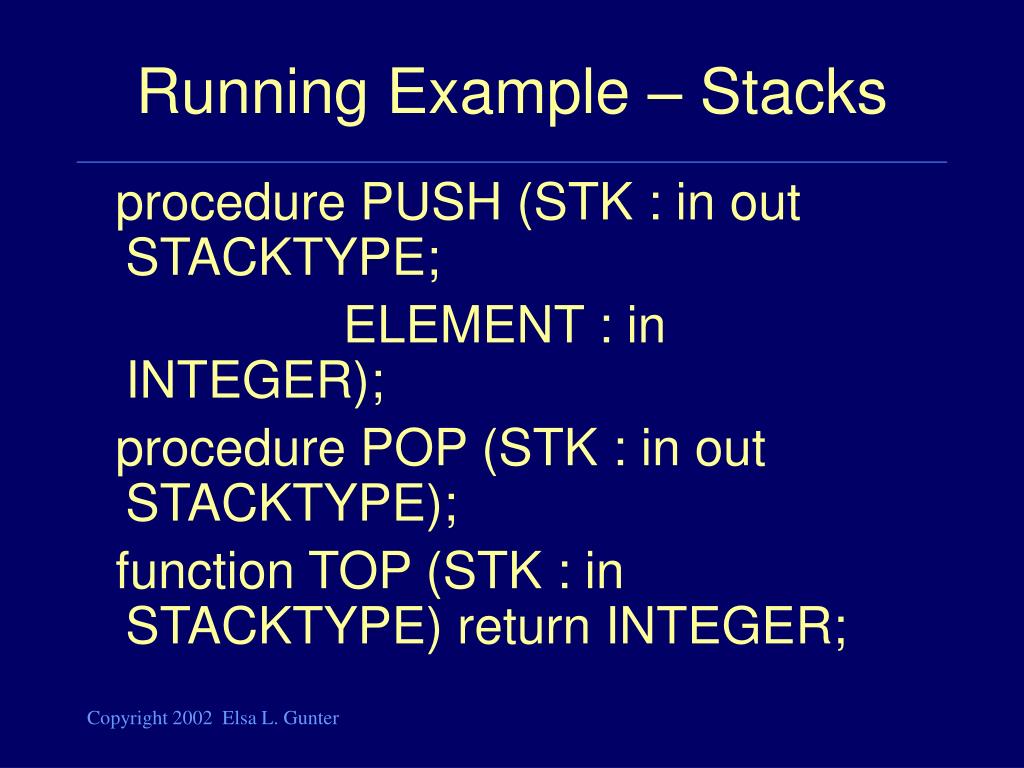 Running Example – Stacks

procedure PUSH (STK : in out STACKTYPE;

ELEMENT : in INTEGER);

procedure POP (STK : in out STACKTYPE);

function TOP (STK : in STACKTYPE) return INTEGER;

Copyright 2002 Elsa L. Gunter